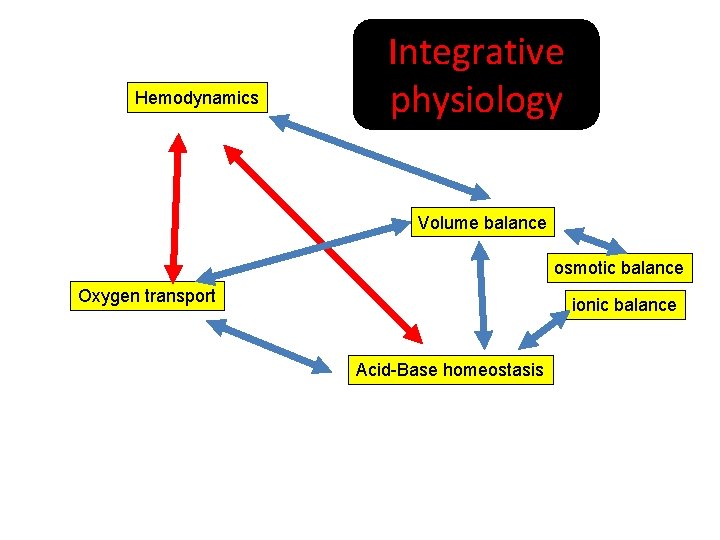 Integrative physiology

Hemodynamics

Volume balance

osmotic balance

Oxygen transport

ionic balance

Acid-Base homeostasis